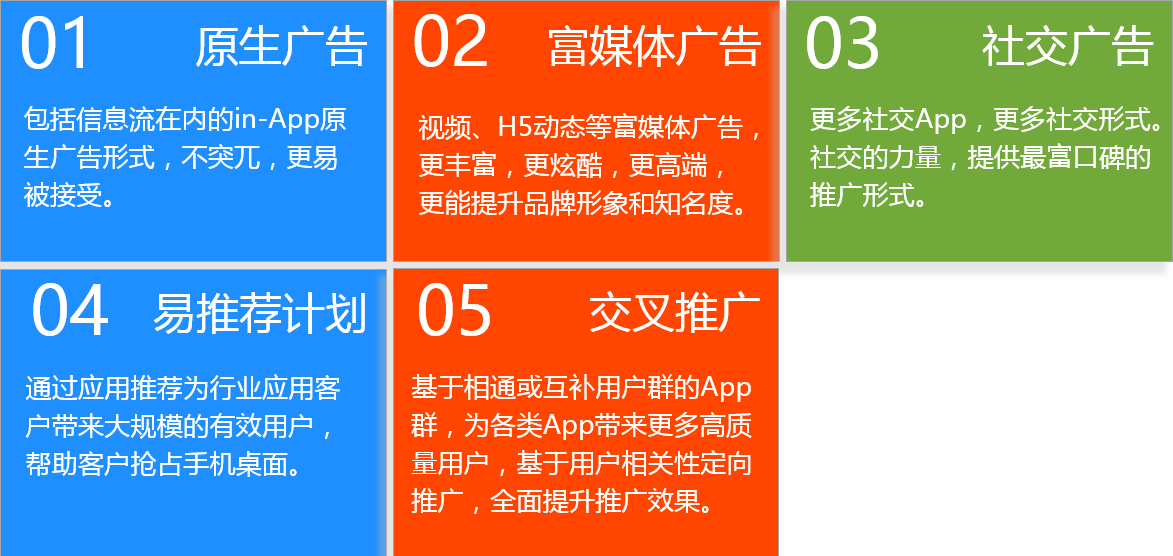 01 原生广告

包括信息流在内的in-App原生广告形式，不突兀，更易被接受。

02 富媒体广告

视频、H5动态等富媒体广告，更丰富，更炫酷，更高端，更能提升品牌形象和知名度。

03 社交广告

更多社交App，更多社交形式。社交的力量，提供最富口碑的推广形式。

04 易推荐计划

通过应用推荐为行业应用客户带来大规模的有效用户，帮助客户抢占手机桌面。

05 交叉推广

基于相通或互补用户群的App群，为各类App带来更多高质量用户，基于用户相关性定向推广，全面提升推广效果。